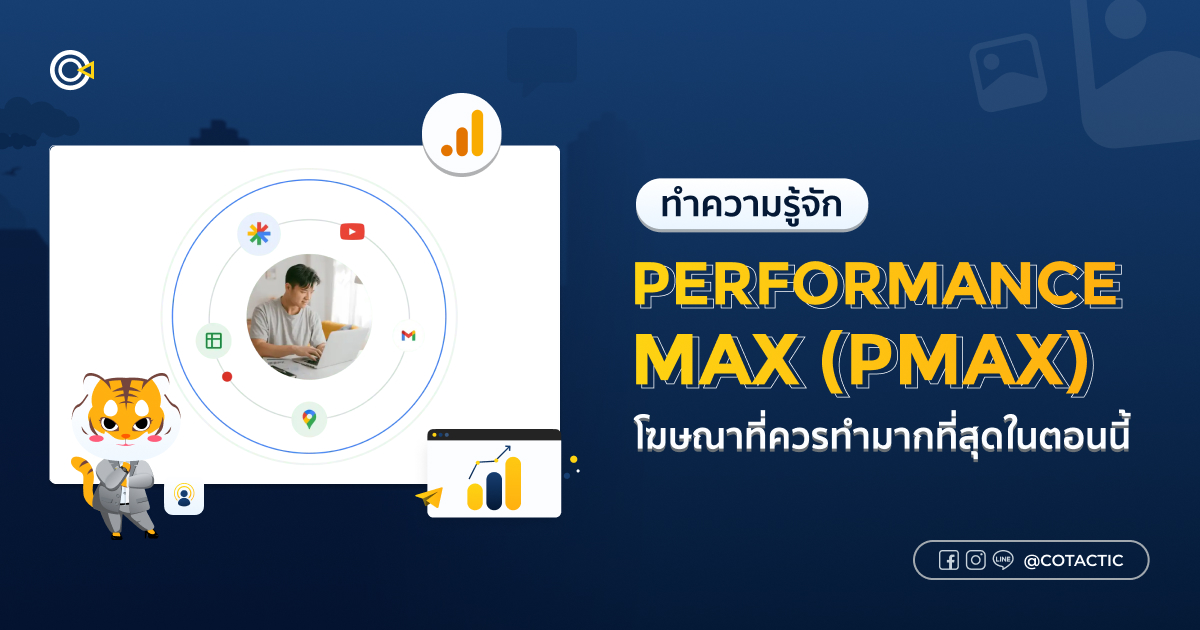 ทำความรู้จัก

PERFORMANCE MAX (PMAX)

โฆษณาที่ควรทำมากที่สุดในตอนนี้

LINE @COTACTIC